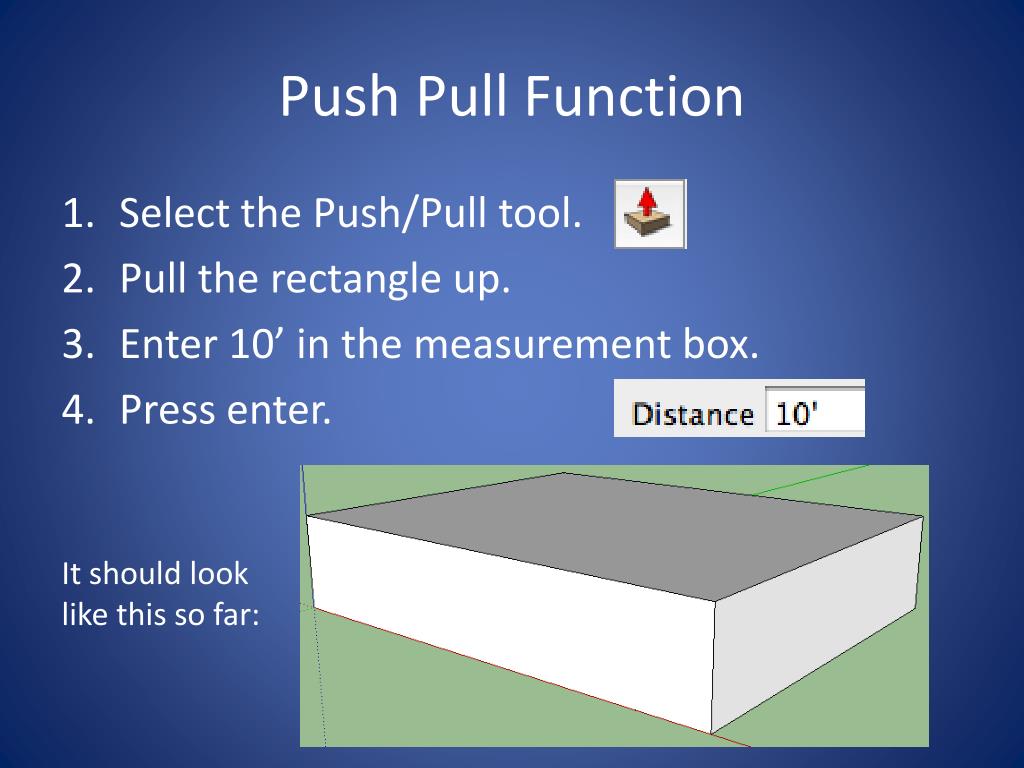 Push Pull Function

1. Select the Push/Pull tool.
2. Pull the rectangle up.
3. Enter 10’ in the measurement box.
4. Press enter.

Distance 10'

It should look like this so far: